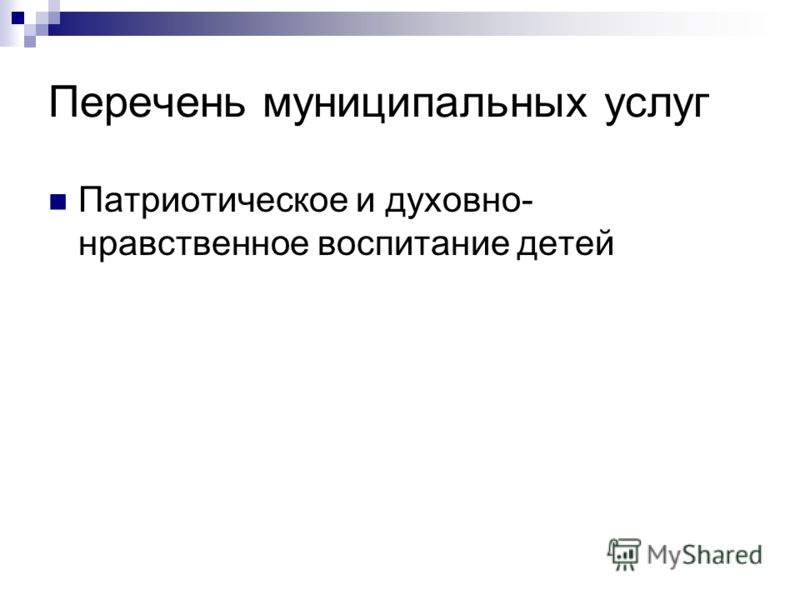 Перечень муниципальных услуг

Патриотическое и духовно-нравственное воспитание детей

MyShared